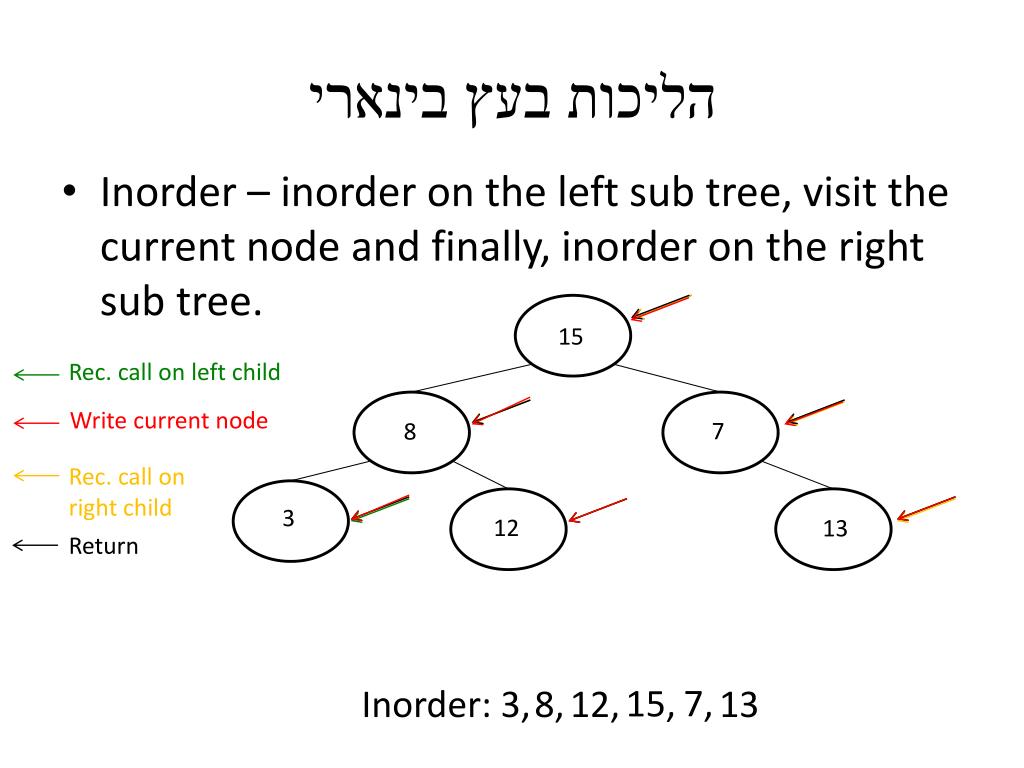 הליכות בעץ בינארי

• Inorder – inorder on the left sub tree, visit the current node and finally, inorder on the right sub tree.

Rec. call on left child

Write current node

Rec. call on right child

Return

15

8

7

3

12

13

Inorder: 3, 8, 12, 15, 7, 13